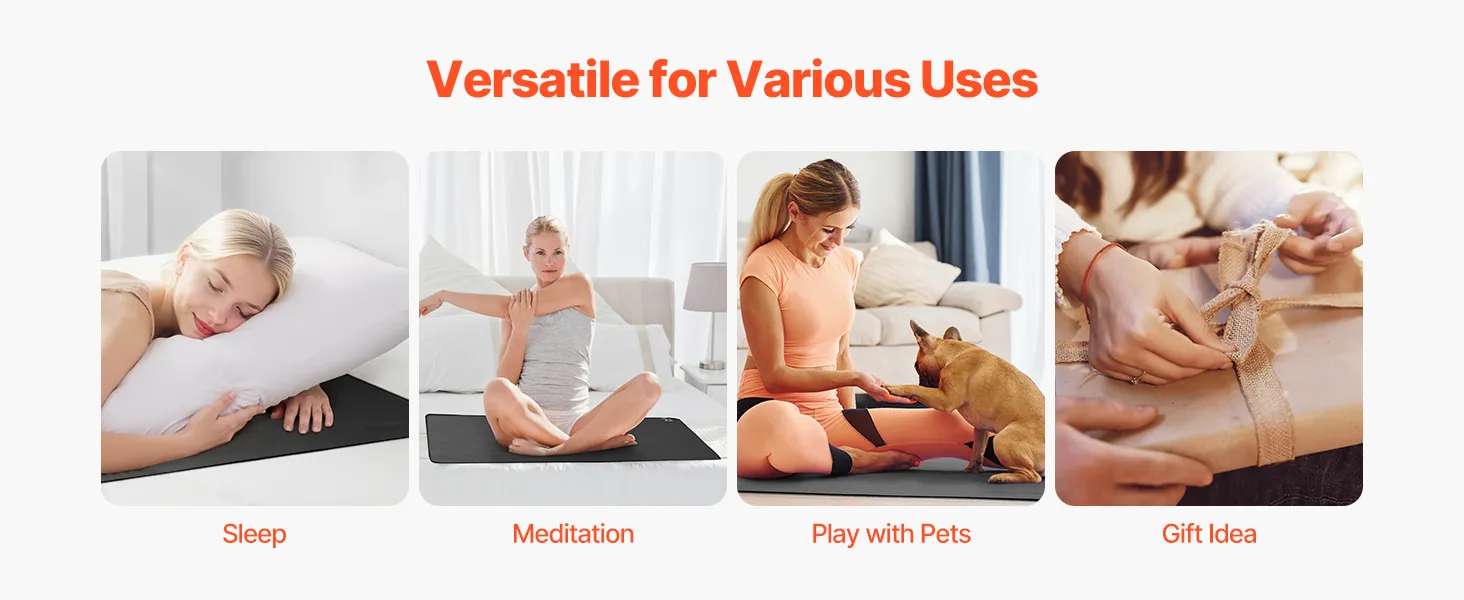 Versatile for Various Uses

Sleep

Meditation

Play with Pets

Gift Idea